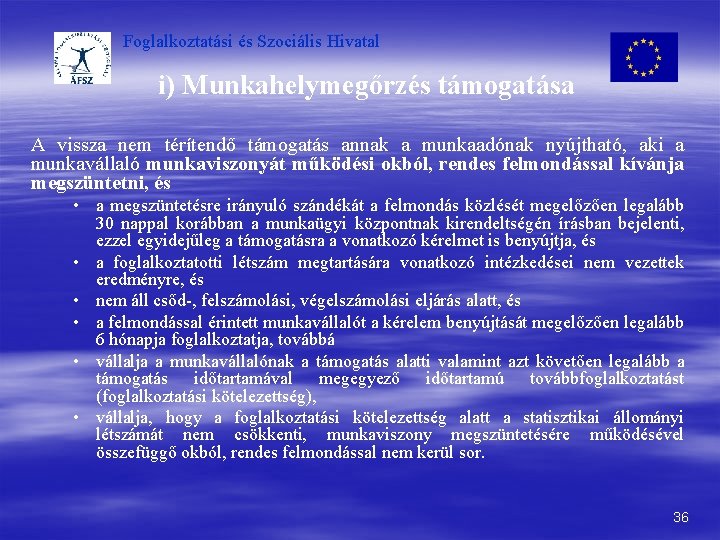 ÁFSZ

Foglalkoztatási és Szociális Hivatal

i) Munkahelymegőrzés támogatása

A vissza nem térítendő támogatás annak a munkaadónak nyújtható, aki a munkavállaló munkaviszonyát működési okból, rendes felmondással kívánja megszüntetni, és

• a megszüntetésre irányuló szándékát a felmondás közlését megelőzően legalább 30 nappal korábban a munkaügyi központnak kirendeltségén írásban bejelenti, ezzel egyidejűleg a támogatásra a vonatkozó kérelmet is benyújtja, és
• a foglalkoztatotti létszám megtartására vonatkozó intézkedései nem vezettek eredményre, és
• nem áll csőd-, felszámolási, végelszámolási eljárás alatt, és
• a felmondással érintett munkavállalót a kérelem benyújtását megelőzően legalább 6 hónapja foglalkoztatja, továbbá
• vállalja a munkavállalónak a támogatás alatti valamint azt követően legalább a támogatás időtartamával megegyező időtartamú továbbfoglalkoztatást (foglalkoztatási kötelezettség),
• vállalja, hogy a foglalkoztatási kötelezettség alatt a statisztikai állományi létszámát nem csökkenti, munkaviszony megszüntetésére működésével összefüggő okból, rendes felmondással nem kerül sor.

36